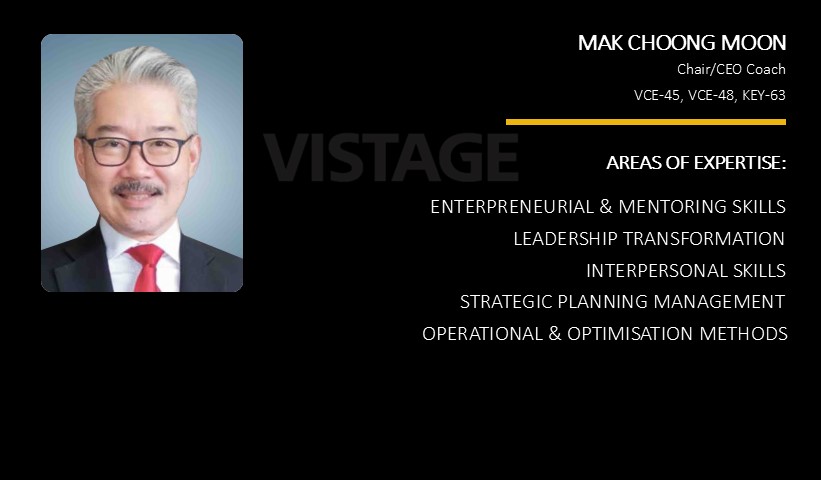 MAK CHOONG MOON
Chair/CEO Coach
VCE-45, VCE-48, KEY-63

VISTAGE

AREAS OF EXPERTISE:

ENTERPRENEURIAL & MENTORING SKILLS
LEADERSHIP TRANSFORMATION
INTERPERSONAL SKILLS
STRATEGIC PLANNING MANAGEMENT
OPERATIONAL & OPTIMISATION METHODS